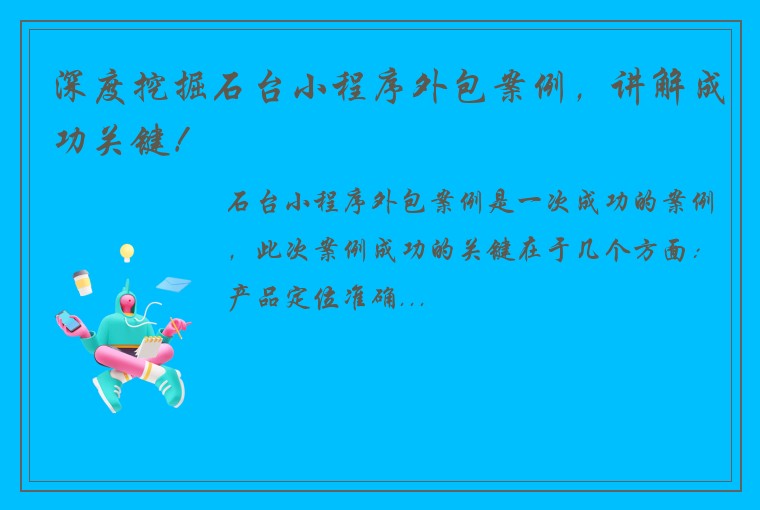 深度挖掘石台小程序外包案例，讲解成功关键！

石台小程序外包案例是一次成功的案例，此次案例成功的关键在于几个方面：产品定位准确...